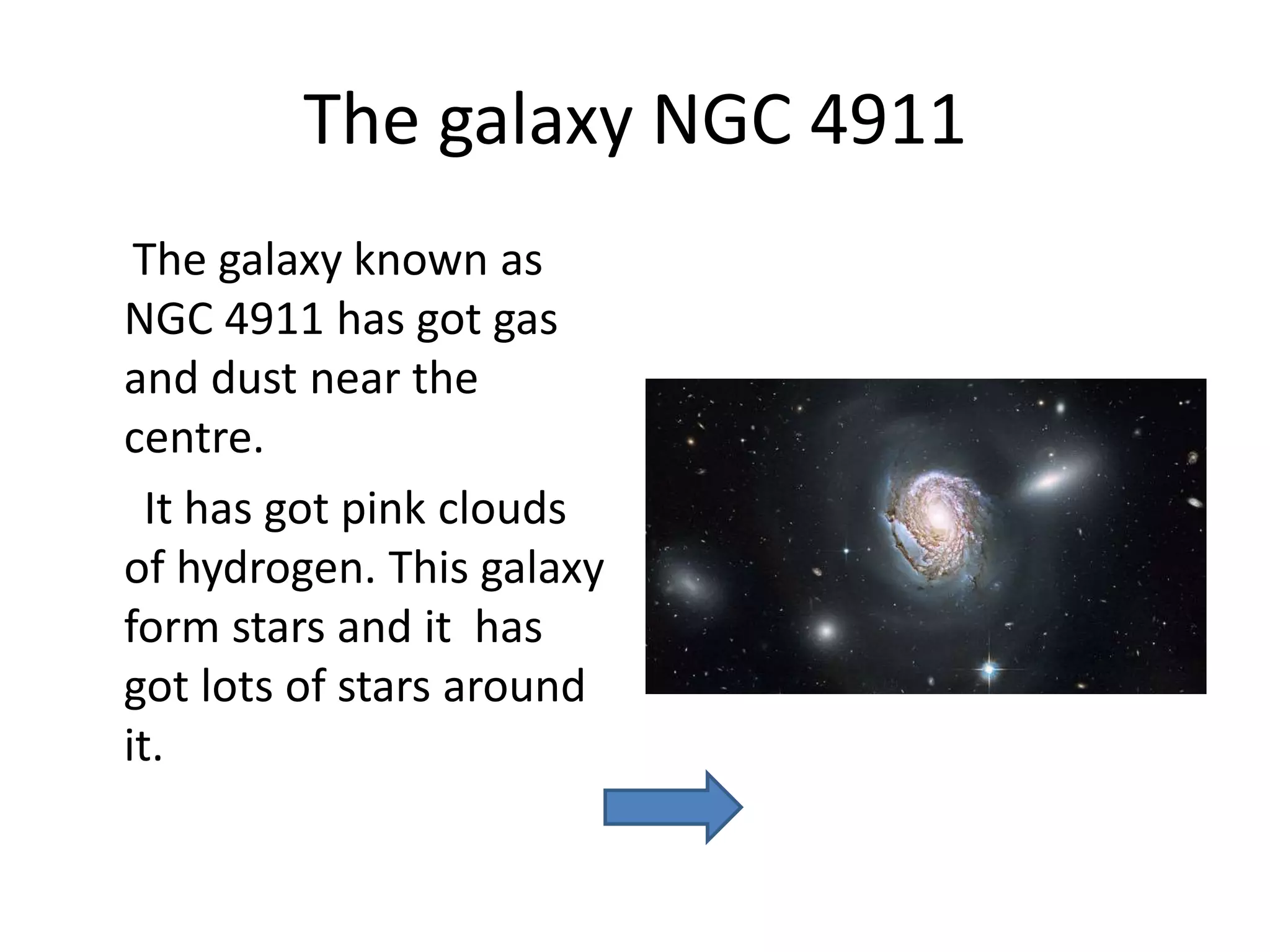 The galaxy NGC 4911

The galaxy known as NGC 4911 has got gas and dust near the centre.

It has got pink clouds of hydrogen. This galaxy form stars and it has got lots of stars around it.